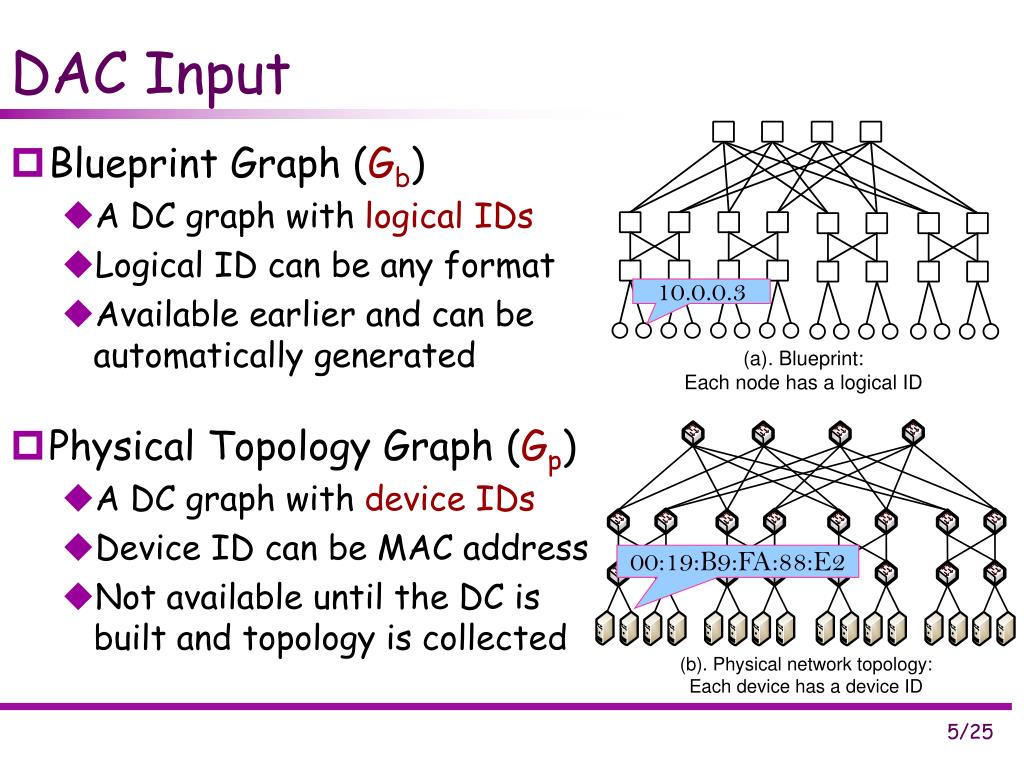 DAC Input

Blueprint Graph ($G_b$)

A DC graph with logical IDs

Logical ID can be any format

Available earlier and can be automatically generated

Physical Topology Graph ($G_p$)

A DC graph with device IDs

Device ID can be MAC address

Not available until the DC is built and topology is collected

10.0.0.3

(a). Blueprint:
Each node has a logical ID

00:19:B9:FA:88:E2

(b). Physical network topology:
Each device has a device ID

5/25